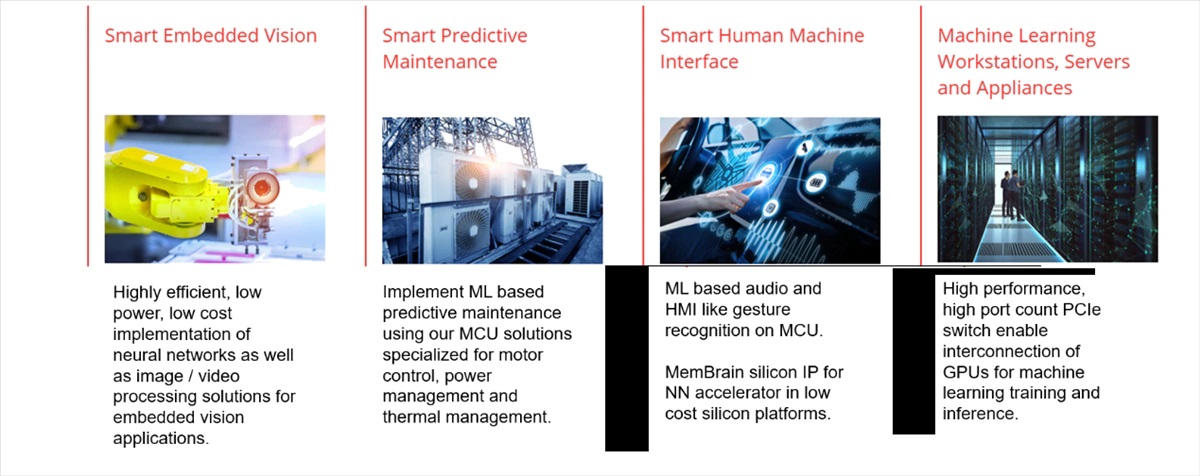 Smart Embedded Vision

Highly efficient, low power, low cost implementation of neural networks as well as image / video processing solutions for embedded vision applications.

Smart Predictive Maintenance

Implement ML based predictive maintenance using our MCU solutions specialized for motor control, power management and thermal management.

Smart Human Machine Interface

ML based audio and HMI like gesture recognition on MCU.

MemBrain silicon IP for NN accelerator in low cost silicon platforms.

Machine Learning Workstations, Servers and Appliances

High performance, high port count PCIe switch enable interconnection of GPUs for machine learning training and inference.